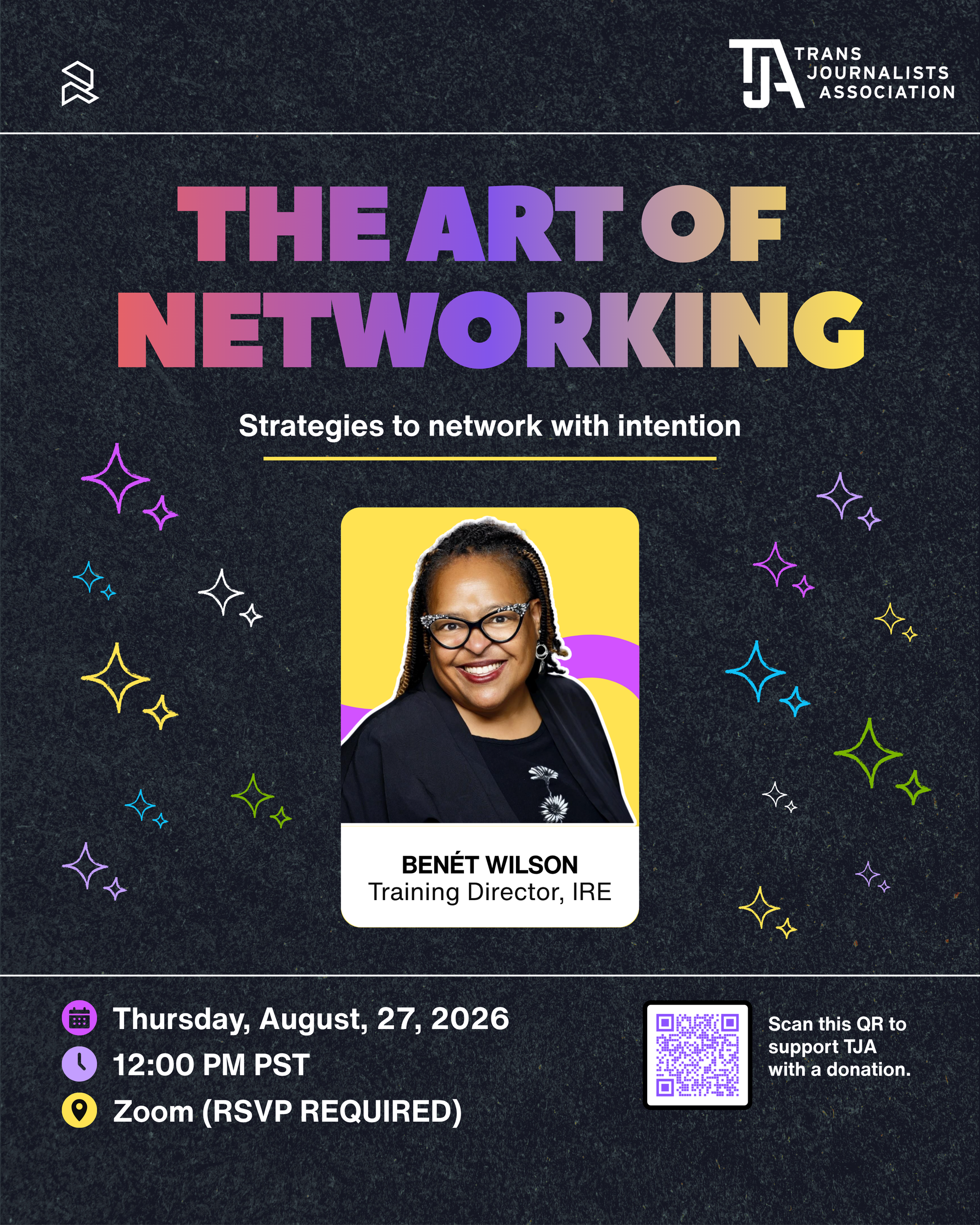 TJA TRANS JOURNALISTS ASSOCIATION

THE ART OF NETWORKING

Strategies to network with intention

BENÉT WILSON
Training Director, IRE

Thursday, August, 27, 2026
12:00 PM PST
Zoom (RSVP REQUIRED)

Scan this QR to support TJA with a donation.